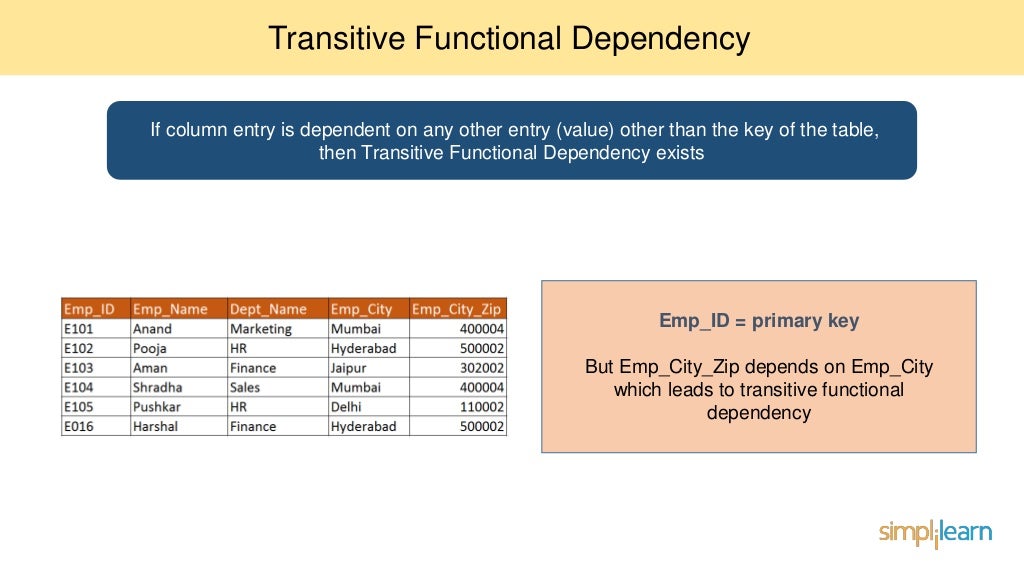 Transitive Functional Dependency

If column entry is dependent on any other entry (value) other than the key of the table, then Transitive Functional Dependency exists

| Emp_ID | Emp_Name | Dept_Name | Emp_City | Emp_City_Zip |
|---|---|---|---|---|
| E101 | Anand | Marketing | Mumbai | 400004 |
| E102 | Pooja | HR | Hyderabad | 500002 |
| E103 | Aman | Finance | Jaipur | 302002 |
| E104 | Shradha | Sales | Mumbai | 400004 |
| E105 | Pushkar | HR | Delhi | 110002 |
| E016 | Harshal | Finance | Hyderabad | 500002 |

Emp_ID = primary key

But Emp_City_Zip depends on Emp_City which leads to transitive functional dependency

simplilearn